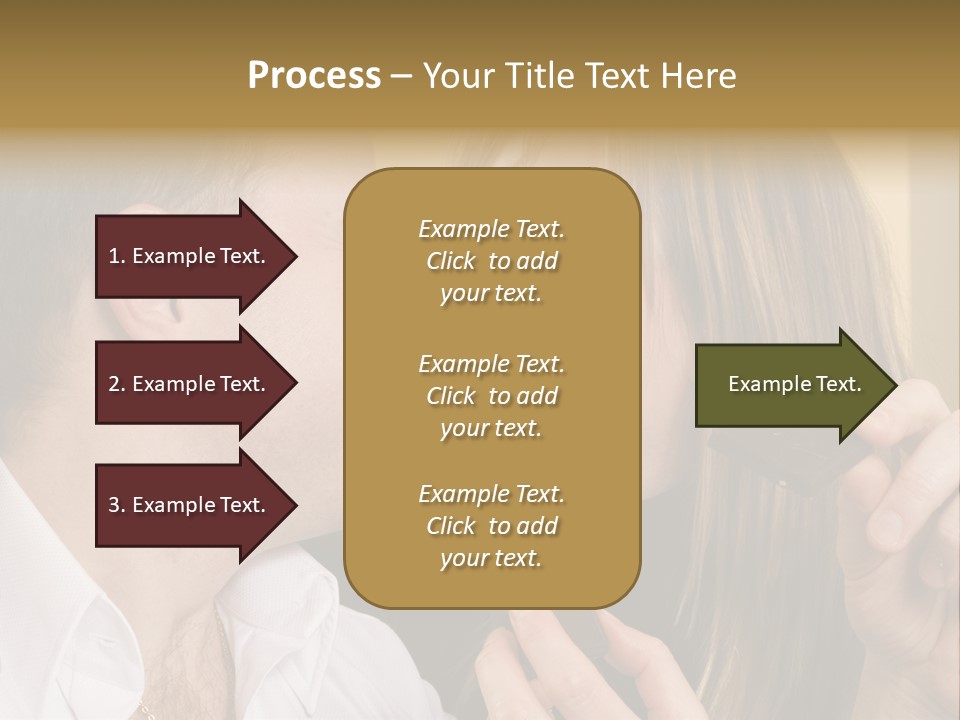 Process – Your Title Text Here

1. Example Text.

2. Example Text.

3. Example Text.

Example Text. Click to add your text.

Example Text. Click to add your text.

Example Text. Click to add your text.

Example Text.